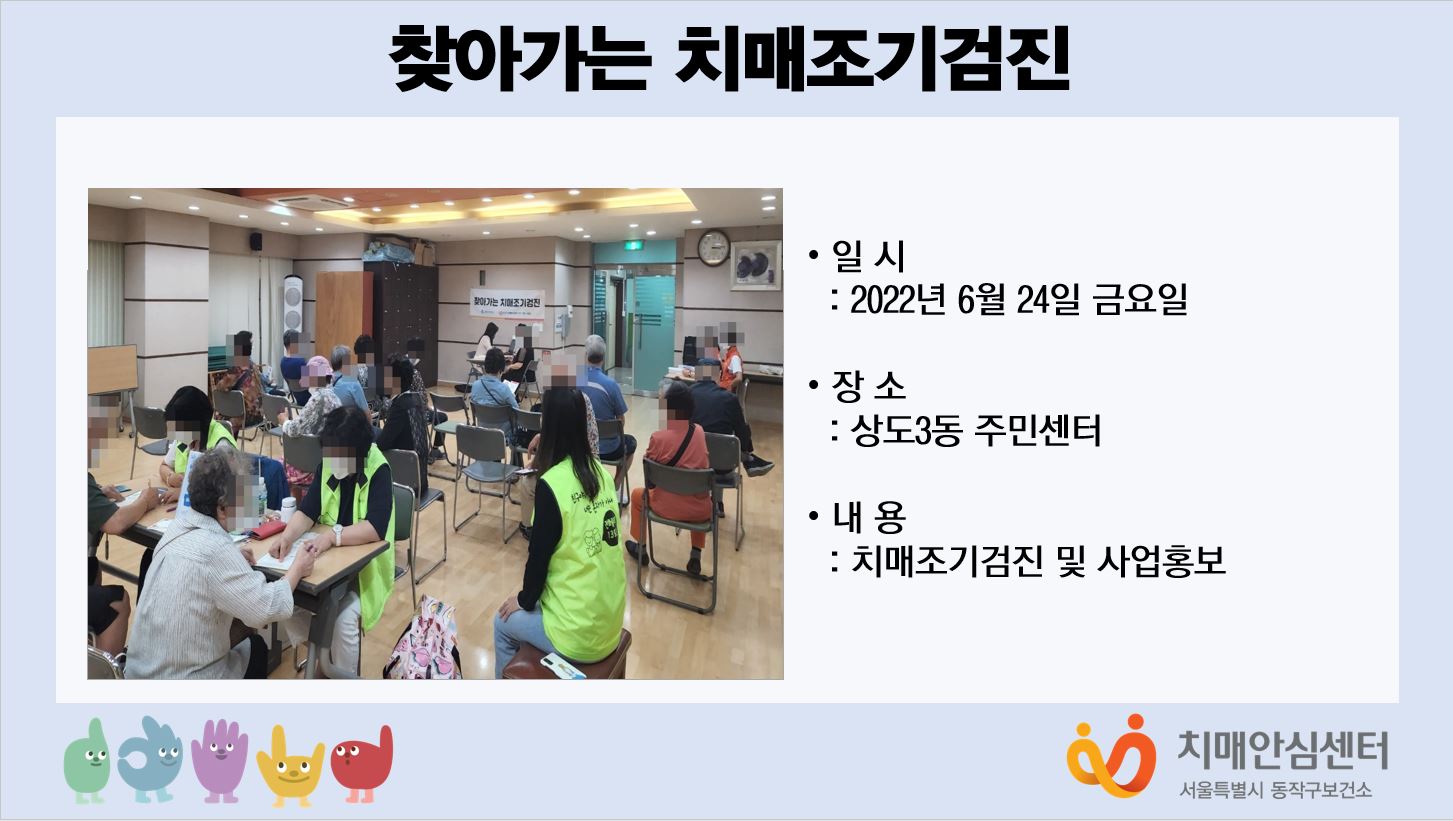 찾아가는 치매조기검진

찾아가는 치매조기검진

• 일 시
: 2022년 6월 24일 금요일

• 장 소
: 상도3동 주민센터

• 내 용
: 치매조기검진 및 사업홍보

치매안심센터
서울특별시 동작구보건소